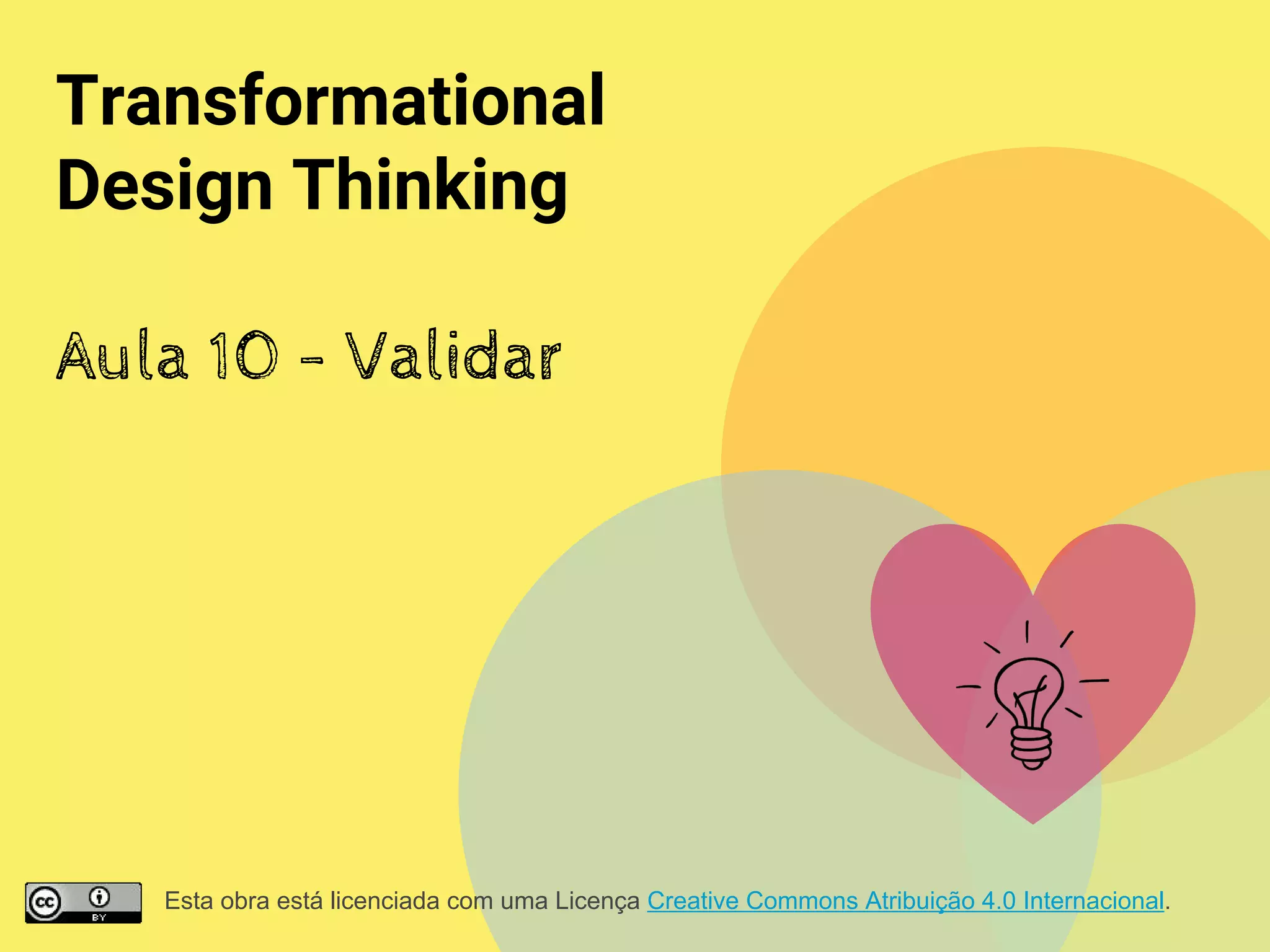 Transformational Design Thinking

Aula 10 - Validar

cc BY

Esta obra está licenciada com uma Licença Creative Commons Atribuição 4.0 Internacional.